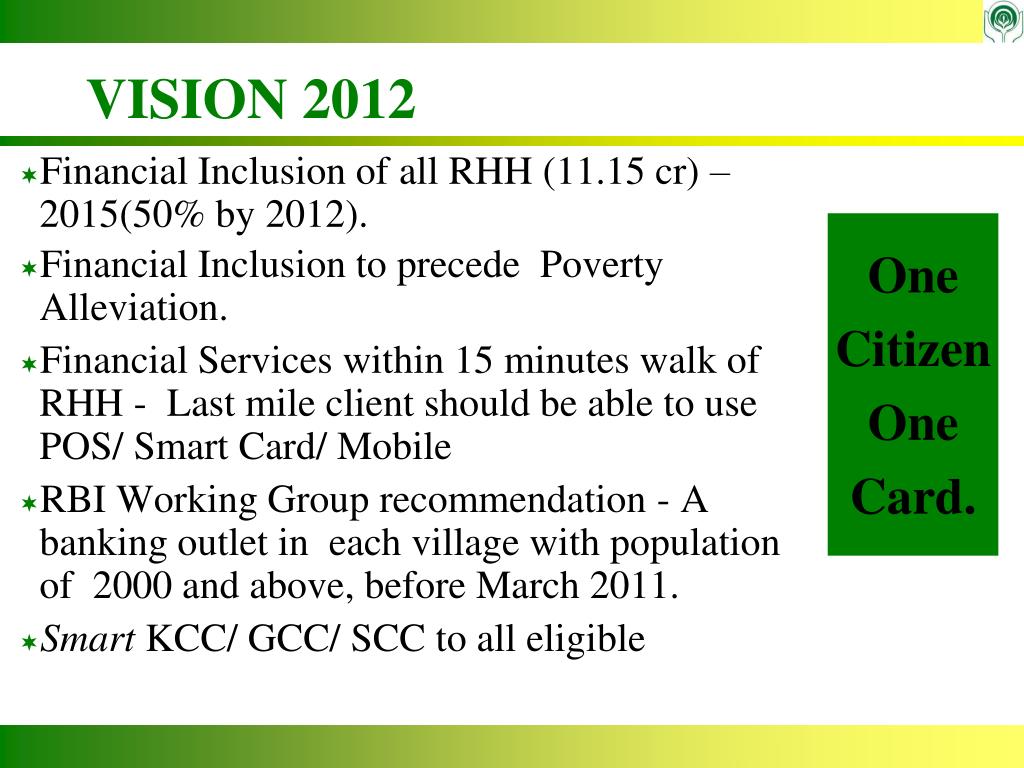 VISION 2012

Financial Inclusion of all RHH (11.15 cr) – 2015(50% by 2012).

Financial Inclusion to precede Poverty Alleviation.

Financial Services within 15 minutes walk of RHH - Last mile client should be able to use POS/ Smart Card/ Mobile

RBI Working Group recommendation - A banking outlet in each village with population of 2000 and above, before March 2011.

Smart KCC/ GCC/ SCC to all eligible

One Citizen One Card.